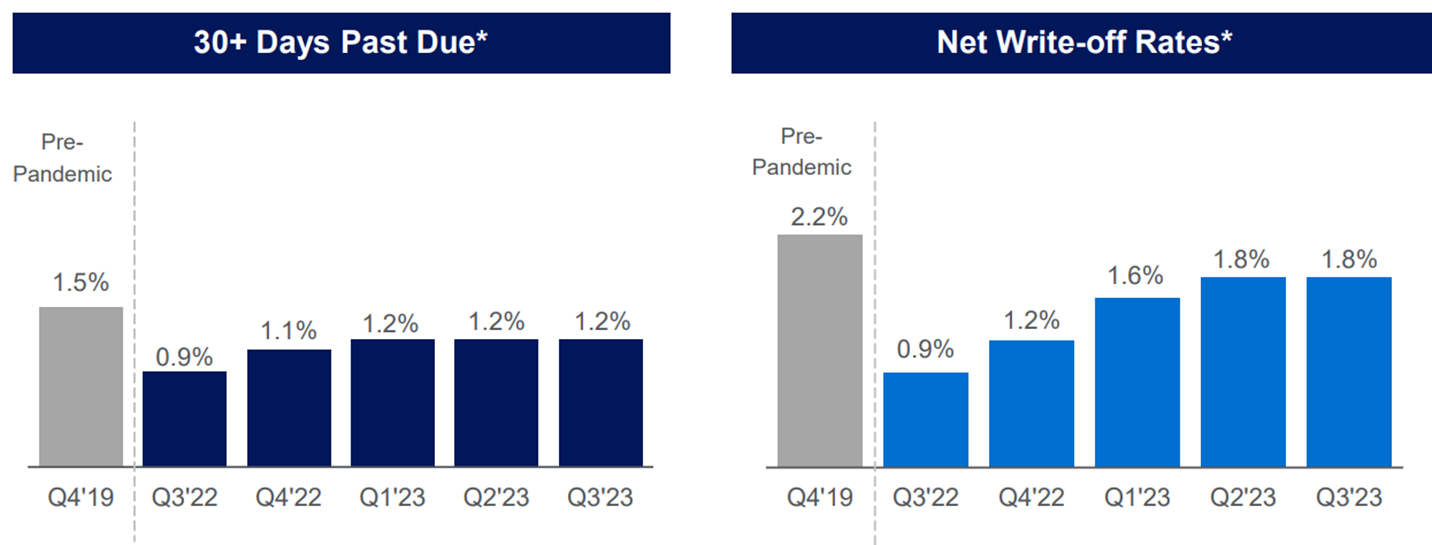 30+ Days Past Due*

Pre-Pandemic

1.5%
0.9%
1.1%
1.2%
1.2%
1.2%

Q4'19
Q3'22
Q4'22
Q1'23
Q2'23
Q3'23

Net Write-off Rates*

Pre-Pandemic

2.2%
0.9%
1.2%
1.6%
1.8%
1.8%

Q4'19
Q3'22
Q4'22
Q1'23
Q2'23
Q3'23